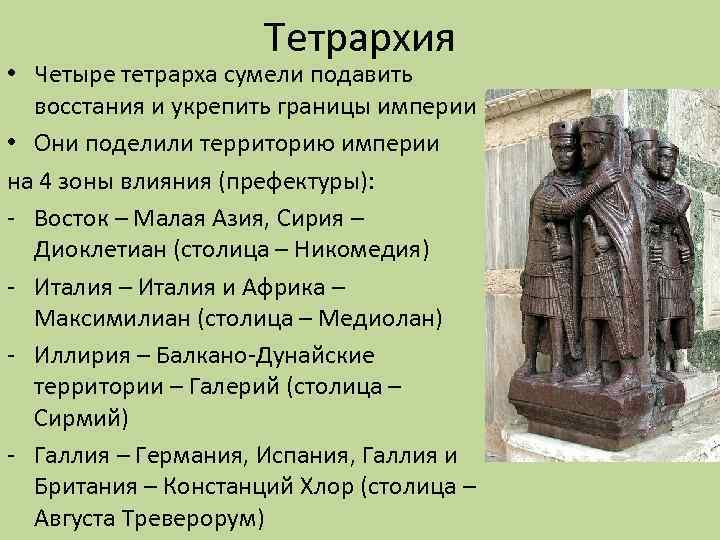 Тетрархия

• Четыре тетрарха сумели подавить восстания и укрепить границы империи
• Они поделили территорию империи
на 4 зоны влияния (префектуры):
- Восток – Малая Азия, Сирия – Диоклетиан (столица – Никомедия)
- Италия – Италия и Африка – Максимилиан (столица – Медиолан)
- Иллирия – Балкано-Дунайские территории – Галерий (столица – Сирмий)
- Галлия – Германия, Испания, Галлия и Британия – Констанций Хлор (столица – Августа Треверорум)